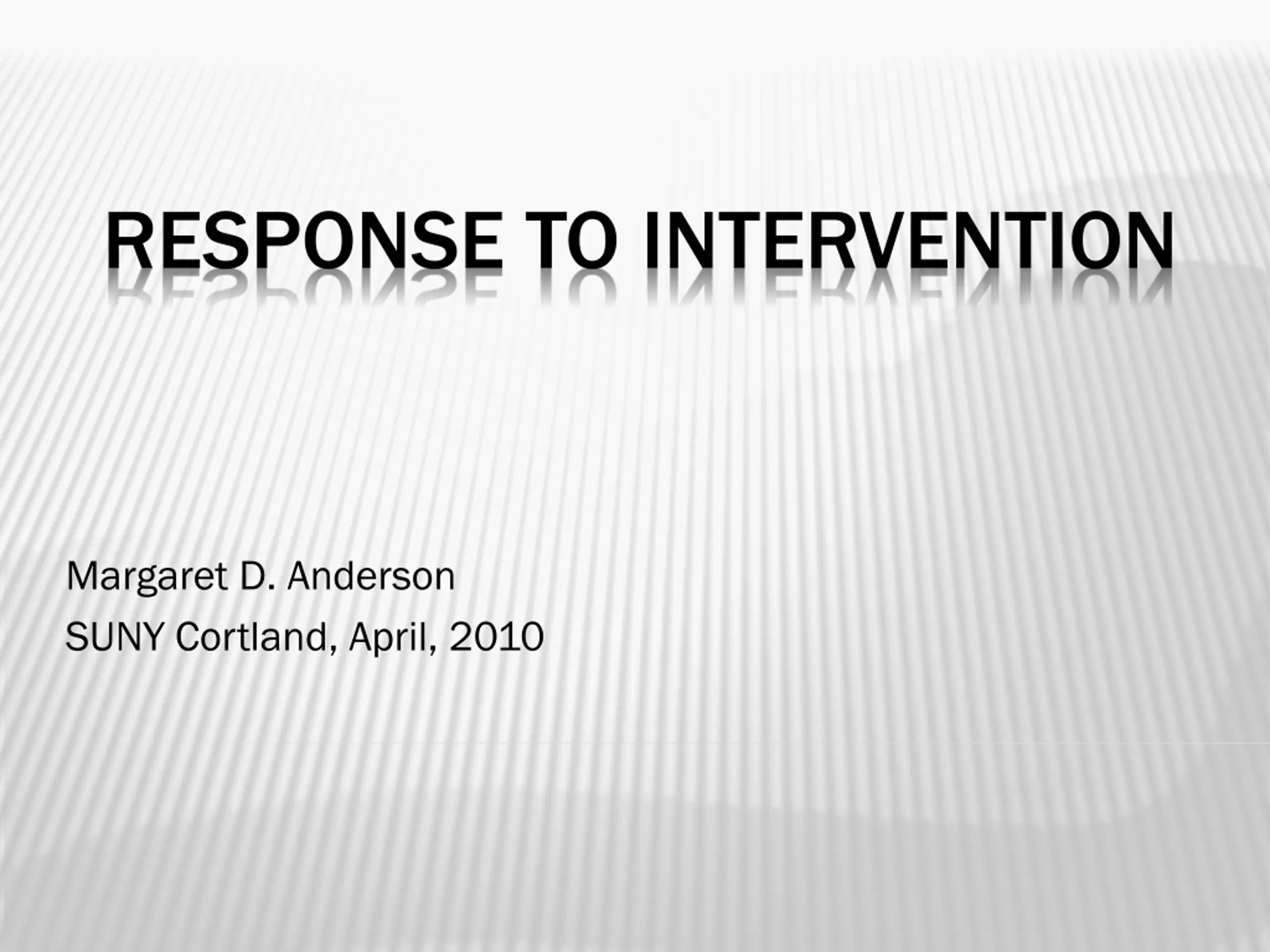 RESPONSE TO INTERVENTION

Margaret D. Anderson
SUNY Cortland, April, 2010